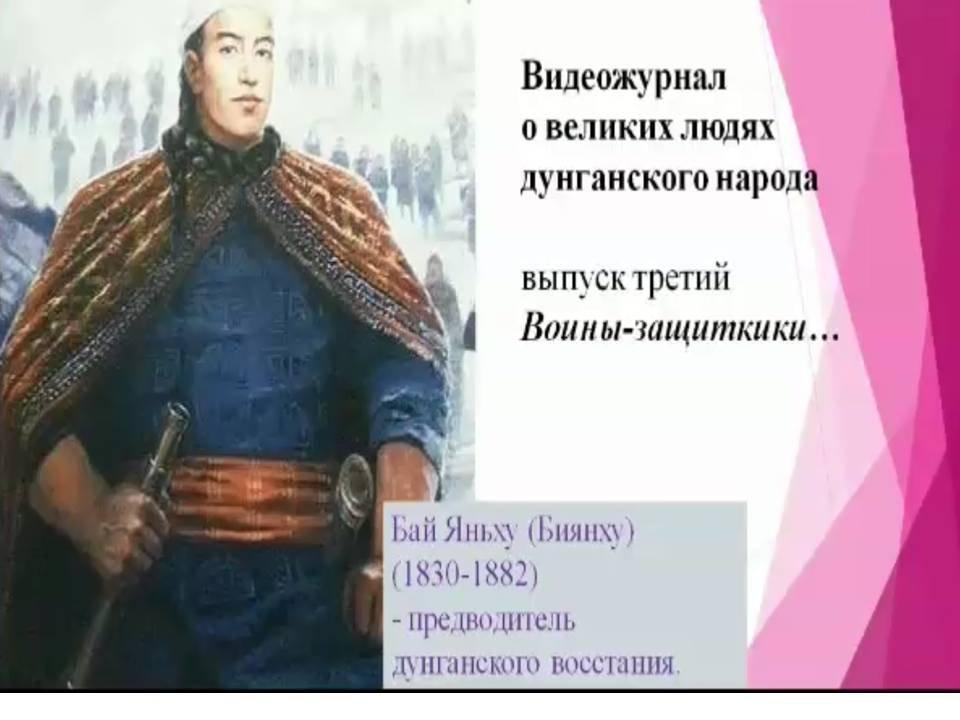 Видеожурнал
о великих людях
дунганского народа

выпуск третий
Воины-защиткики…

Бай Яньху (Биянху)
(1830-1882)
- предводитель
дунганского восстания.